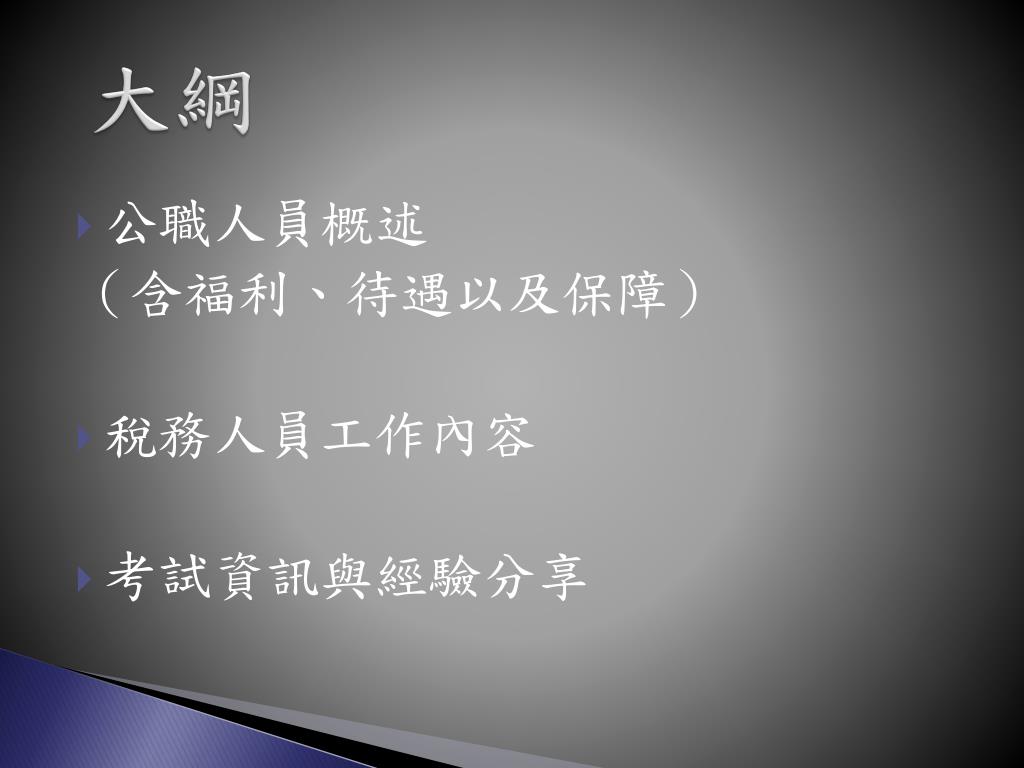 大綱

公職人員概述
（含福利、待遇以及保障）

稅務人員工作內容

考試資訊與經驗分享